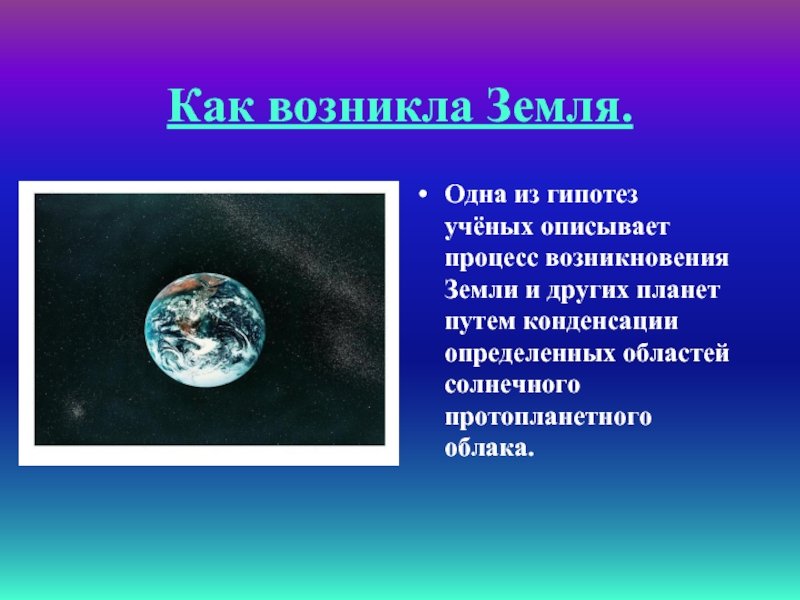 Как возникла Земля.

• Одна из гипотез учёных описывает процесс возникновения Земли и других планет путем конденсации определенных областей солнечного протопланетного облака.